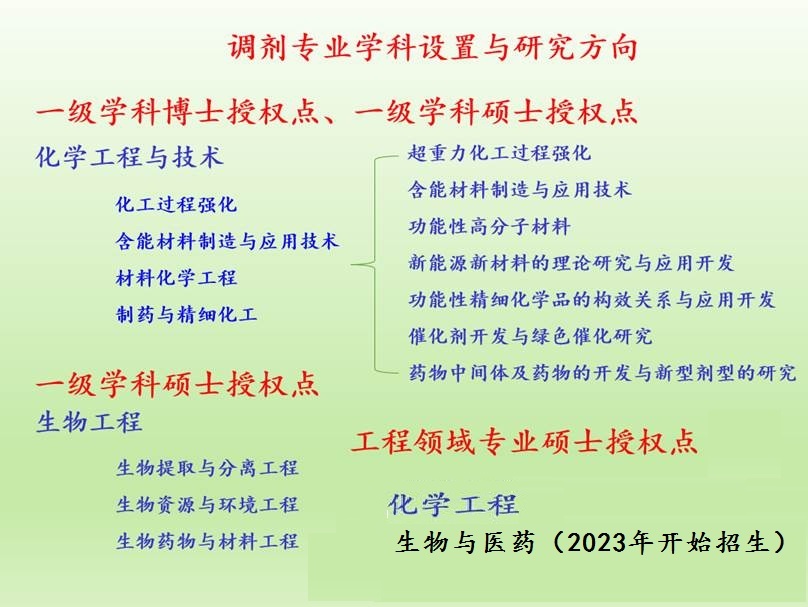 调剂专业学科设置与研究方向

一级学科博士授权点、一级学科硕士授权点

化学工程与技术

化工过程强化
含能材料制造与应用技术
材料化学工程
制药与精细化工

超重力化工过程强化
含能材料制造与应用技术
功能性高分子材料
新能源新材料的理论研究与应用开发
功能性精细化学品的构效关系与应用开发
催化剂开发与绿色催化研究
药物中间体及药物的开发与新型剂型的研究

一级学科硕士授权点

生物工程

生物提取与分离工程
生物资源与环境工程
生物药物与材料工程

工程领域专业硕士授权点

化学工程
生物与医药（2023年开始招生）